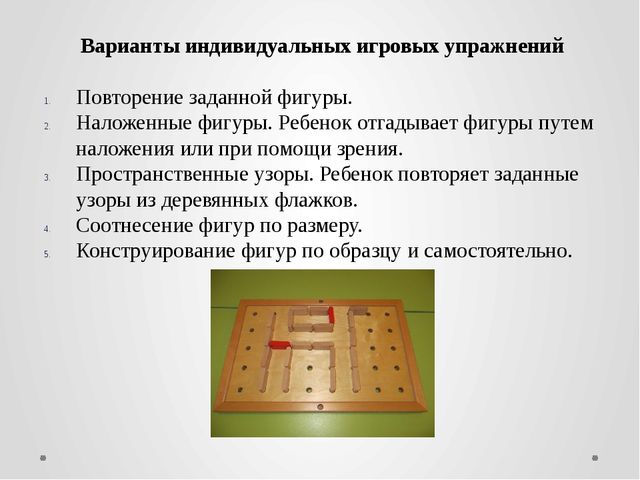 Варианты индивидуальных игровых упражнений

1. Повторение заданной фигуры.
2. Наложенные фигуры. Ребенок отгадывает фигуры путем наложения или при помощи зрения.
3. Пространственные узоры. Ребенок повторяет заданные узоры из деревянных флажков.
4. Соотнесение фигур по размеру.
5. Конструирование фигур по образцу и самостоятельно.